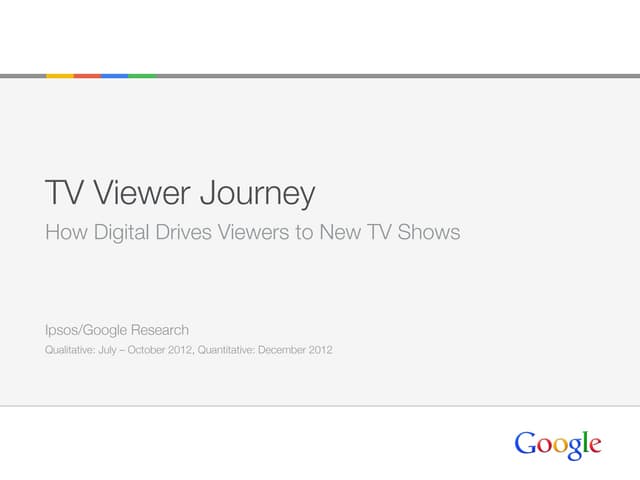 TV Viewer Journey

How Digital Drives Viewers to New TV Shows

Ipsos/Google Research

Qualitative: July – October 2012, Quantitative: December 2012

Google